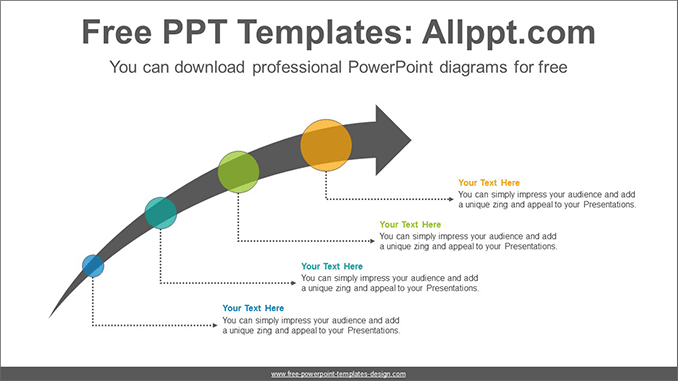 Free PPT Templates: Allppt.com

You can download professional PowerPoint diagrams for free

Your Text Here
You can simply impress your audience and add a unique zing and appeal to your Presentations.

Your Text Here
You can simply impress your audience and add a unique zing and appeal to your Presentations.

Your Text Here
You can simply impress your audience and add a unique zing and appeal to your Presentations.

Your Text Here
You can simply impress your audience and add a unique zing and appeal to your Presentations.

www.free-powerpoint-templates-design.com